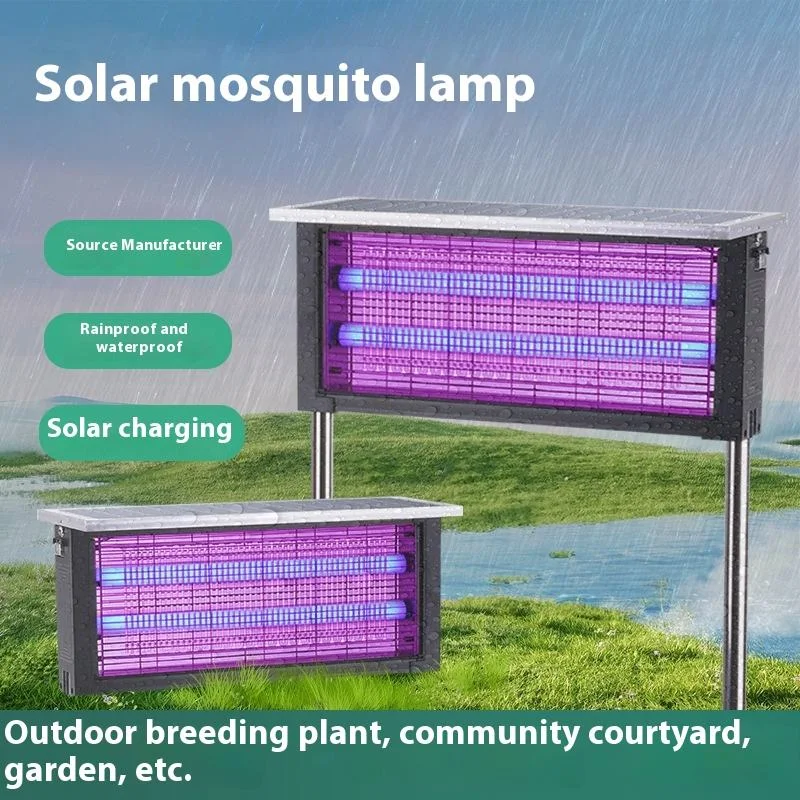 Solar mosquito lamp

Source Manufacturer

Rainproof and waterproof

Solar charging

Outdoor breeding plant, community courtyard, garden, etc.